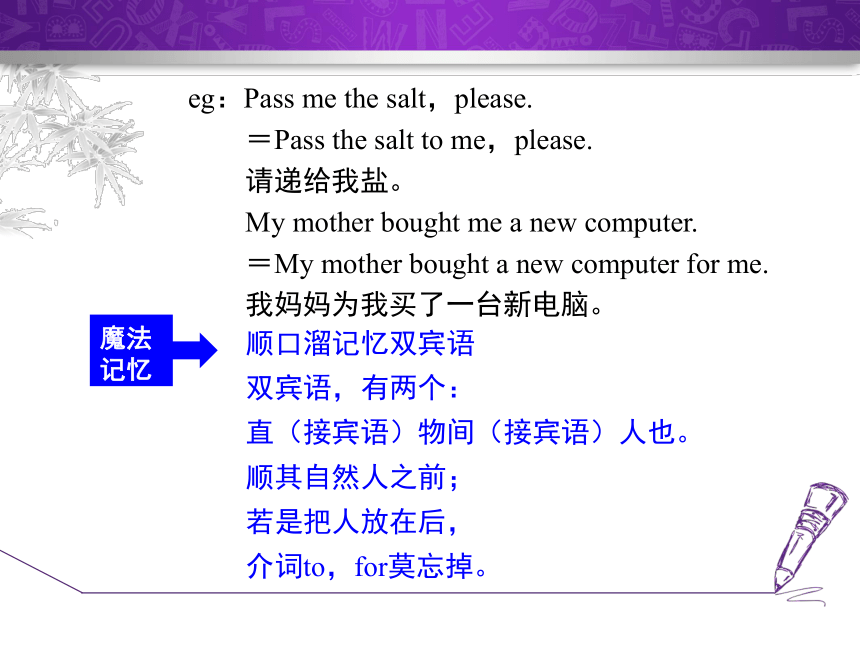 eg：Pass me the salt，please.

＝Pass the salt to me，please.

请递给我盐。

My mother bought me a new computer.

＝My mother bought a new computer for me.

我妈妈为我买了一台新电脑。

魔法记忆

顺口溜记忆双宾语

双宾语，有两个：

直（接宾语）物间（接宾语）人也。

顺其自然人之前；

若是把人放在后，

介词to，for莫忘掉。